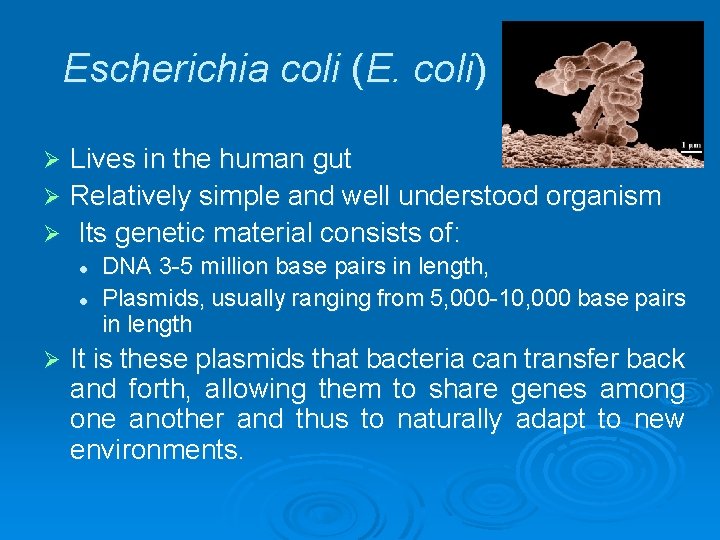 Escherichia coli (E. coli)

1 µm

➢ Lives in the human gut
➢ Relatively simple and well understood organism
➢ Its genetic material consists of:
• DNA 3-5 million base pairs in length,
• Plasmids, usually ranging from 5,000-10,000 base pairs in length
➢ It is these plasmids that bacteria can transfer back and forth, allowing them to share genes among one another and thus to naturally adapt to new environments.